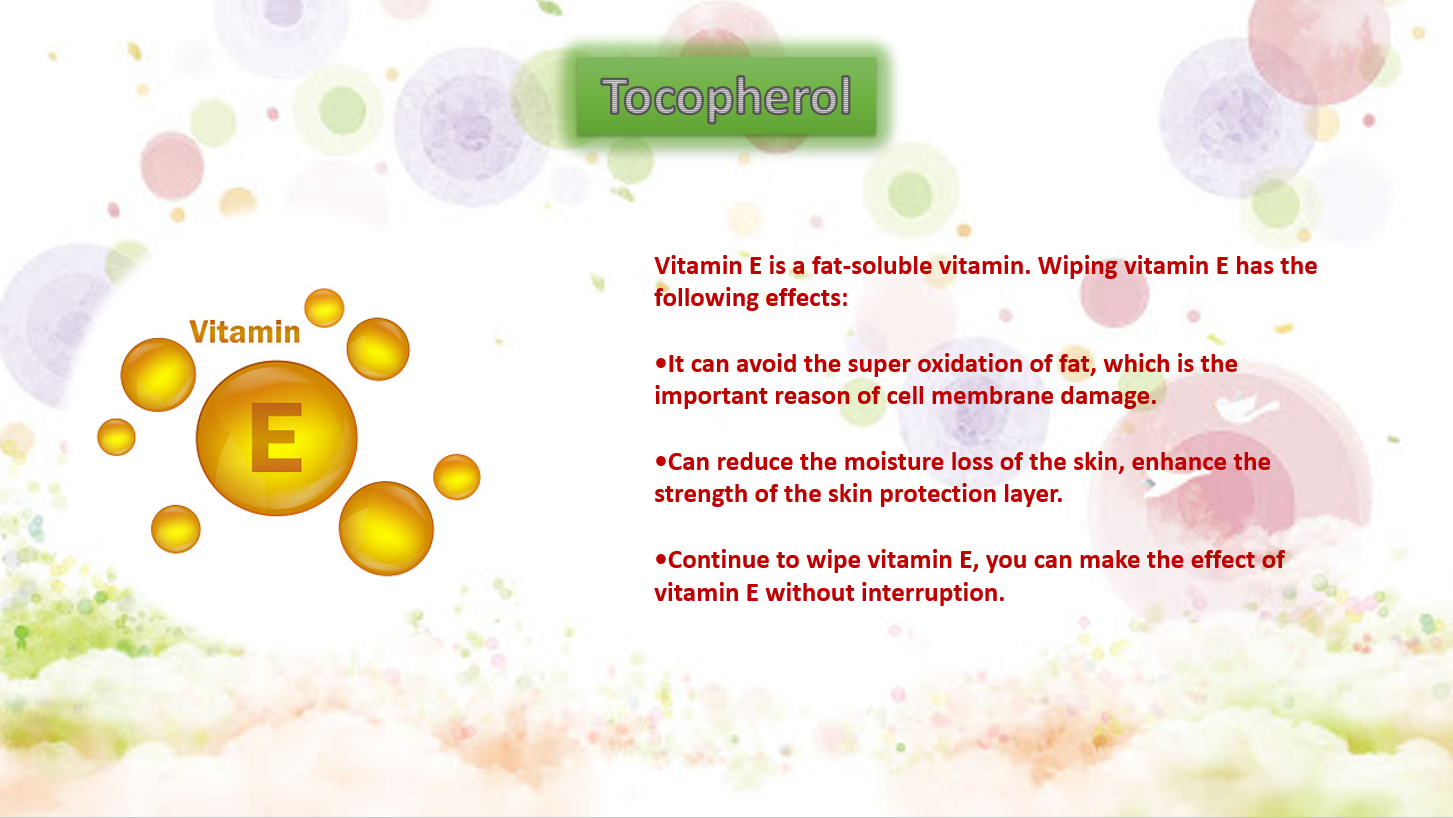 Tocopherol

Vitamin
E

Vitamin E is a fat-soluble vitamin. Wiping vitamin E has the following effects:

•It can avoid the super oxidation of fat, which is the important reason of cell membrane damage.

•Can reduce the moisture loss of the skin, enhance the strength of the skin protection layer.

•Continue to wipe vitamin E, you can make the effect of vitamin E without interruption.